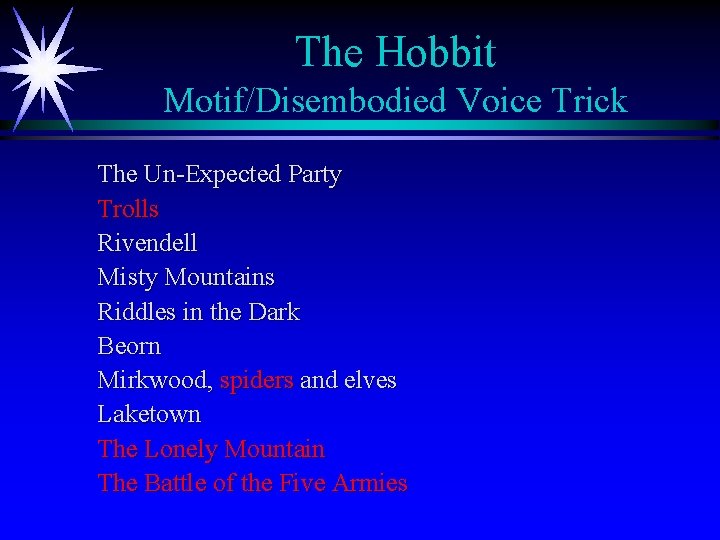 The Hobbit
Motif/Disembodied Voice Trick

The Un-Expected Party
Trolls
Rivendell
Misty Mountains
Riddles in the Dark
Beorn
Mirkwood, spiders and elves
Laketown
The Lonely Mountain
The Battle of the Five Armies